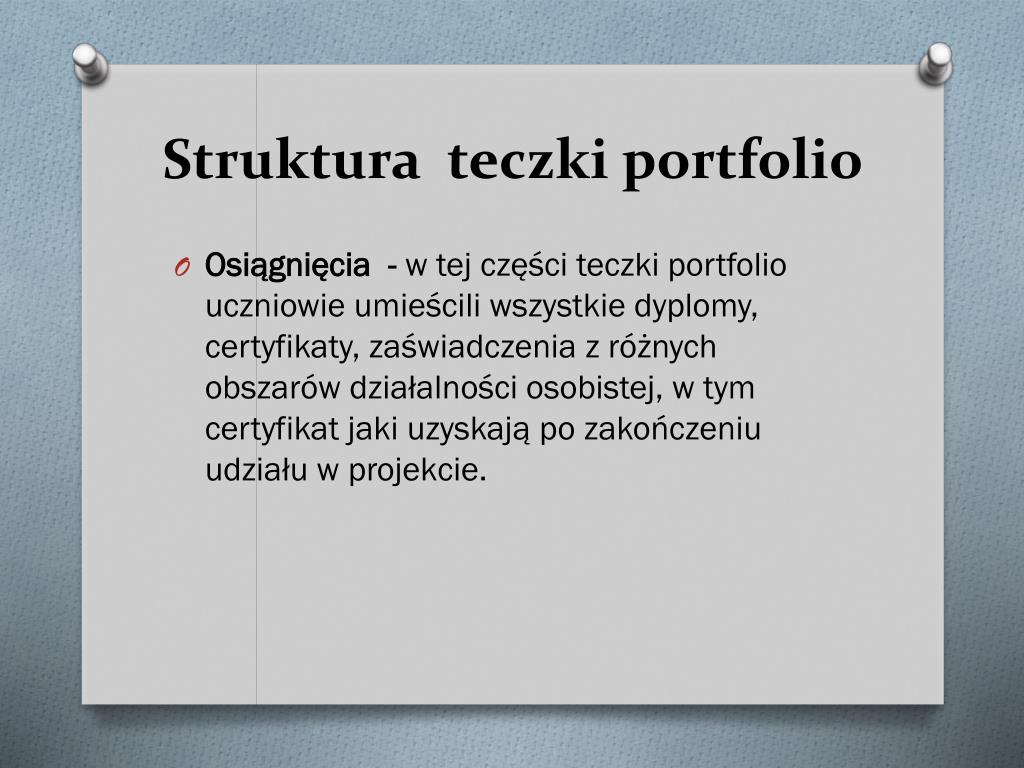 Struktura teczki portfolio

O Osiągnięcia - w tej części teczki portfolio uczniowie umieścili wszystkie dyplomy, certyfikaty, zaświadczenia z różnych obszarów działalności osobistej, w tym certyfikat jaki uzyskają po zakończeniu udziału w projekcie.